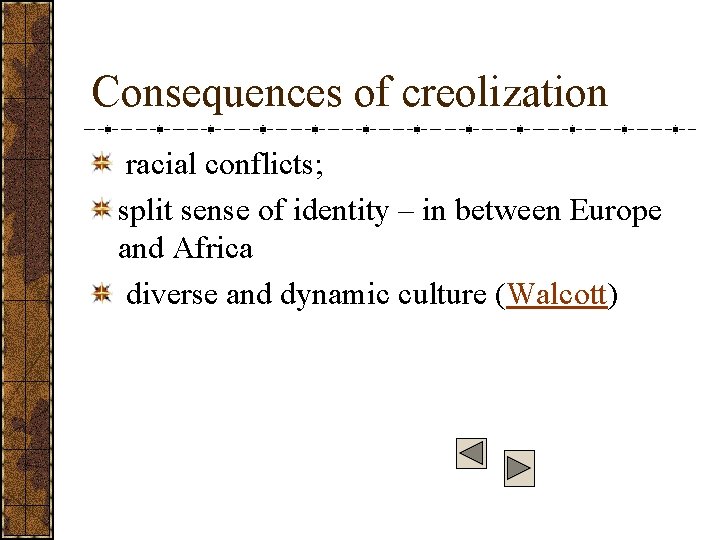 Consequences of creolization

racial conflicts;

split sense of identity – in between Europe and Africa

diverse and dynamic culture (Walcott)